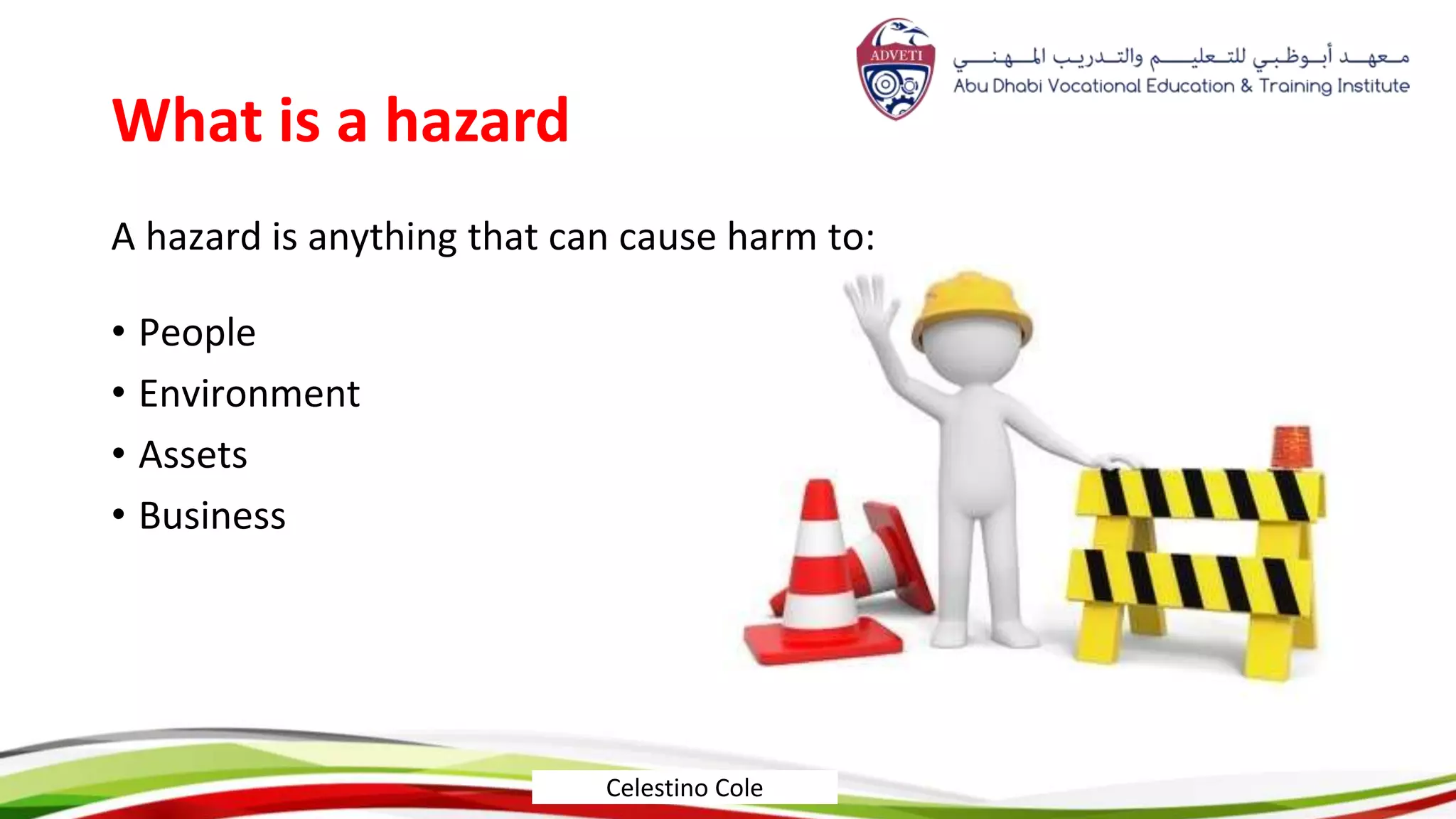 ADVETI

معهد أبوظبي للتعليم والتدريب المهني
Abu Dhabi Vocational Education & Training Institute

What is a hazard

A hazard is anything that can cause harm to:

• People
• Environment
• Assets
• Business

Celestino Cole